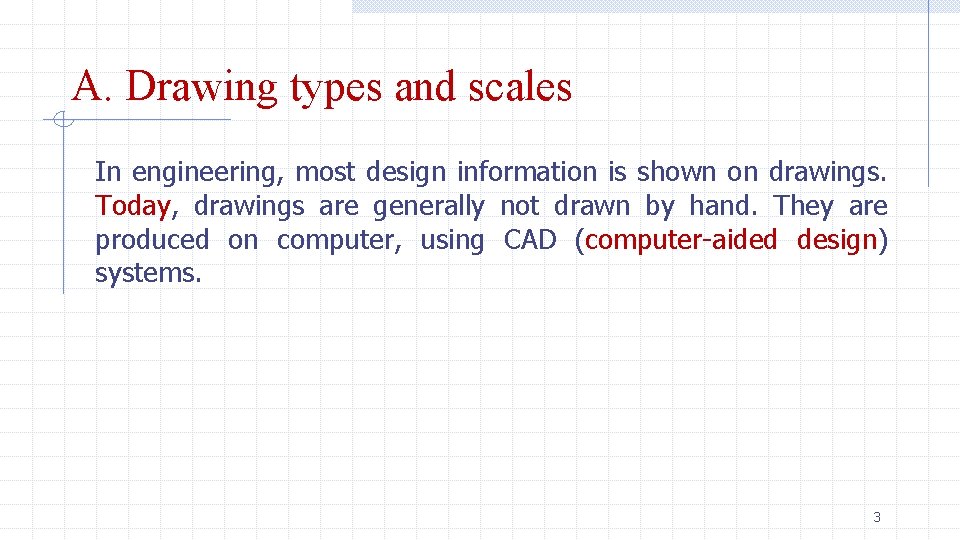 A. Drawing types and scales

In engineering, most design information is shown on drawings. Today, drawings are generally not drawn by hand. They are produced on computer, using CAD (computer-aided design) systems.

3